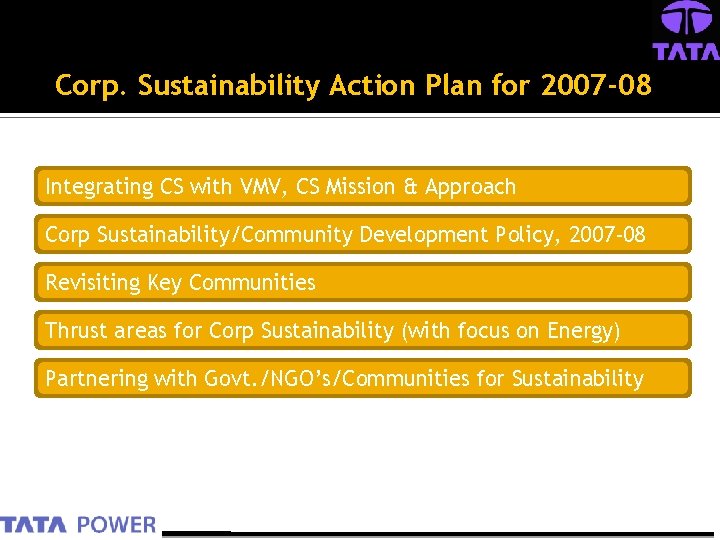 TATA

Corp. Sustainability Action Plan for 2007-08

Integrating CS with VMV, CS Mission & Approach

Corp Sustainability/Community Development Policy, 2007-08

Revisiting Key Communities

Thrust areas for Corp Sustainability (with focus on Energy)

Partnering with Govt./NGO's/Communities for Sustainability

TATA POWER